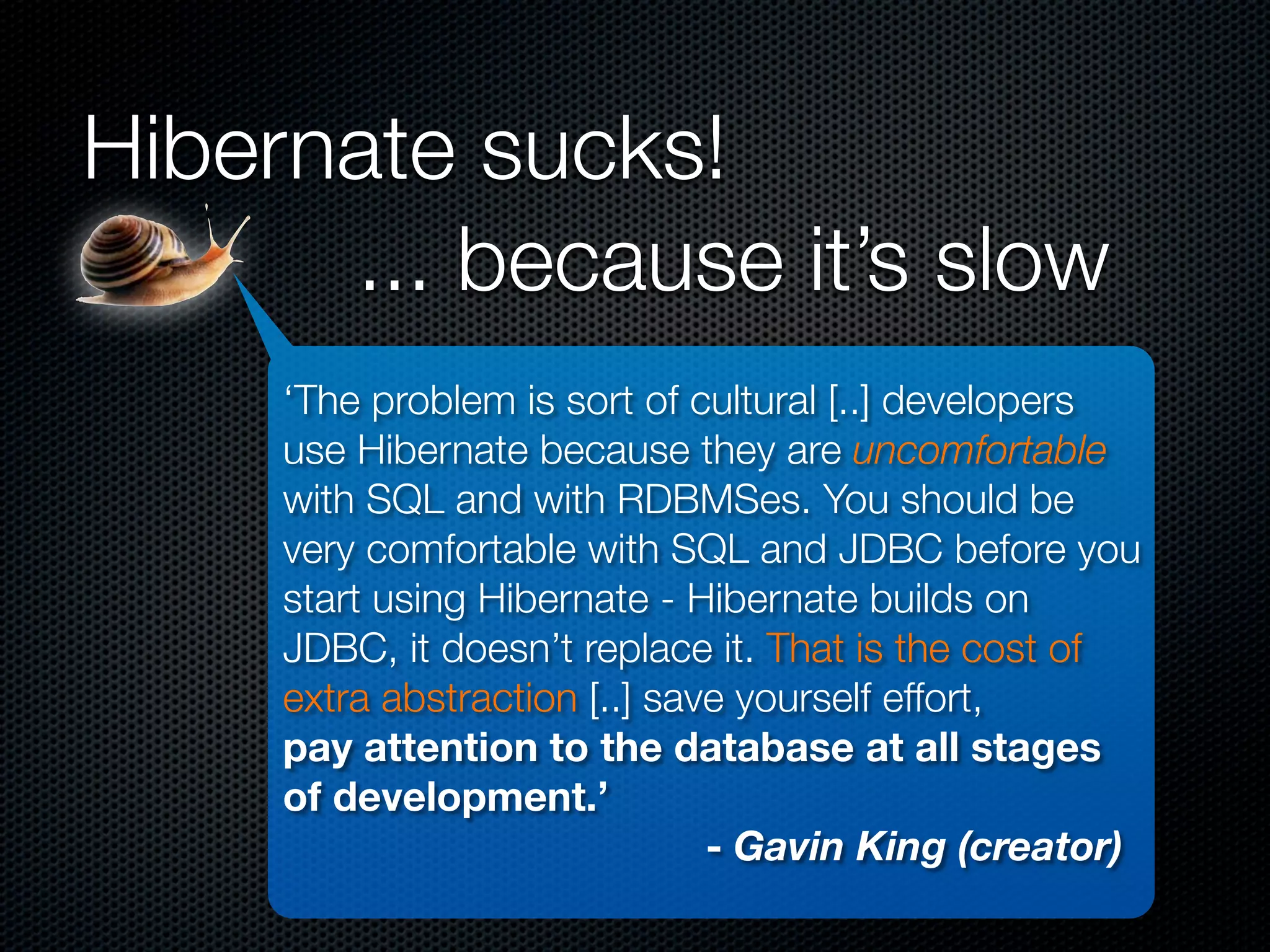 Hibernate sucks!

... because it’s slow

‘The problem is sort of cultural [..] developers use Hibernate because they are uncomfortable with SQL and with RDBMSes. You should be very comfortable with SQL and JDBC before you start using Hibernate - Hibernate builds on JDBC, it doesn’t replace it. That is the cost of extra abstraction [..] save yourself effort, pay attention to the database at all stages of development.’

- Gavin King (creator)